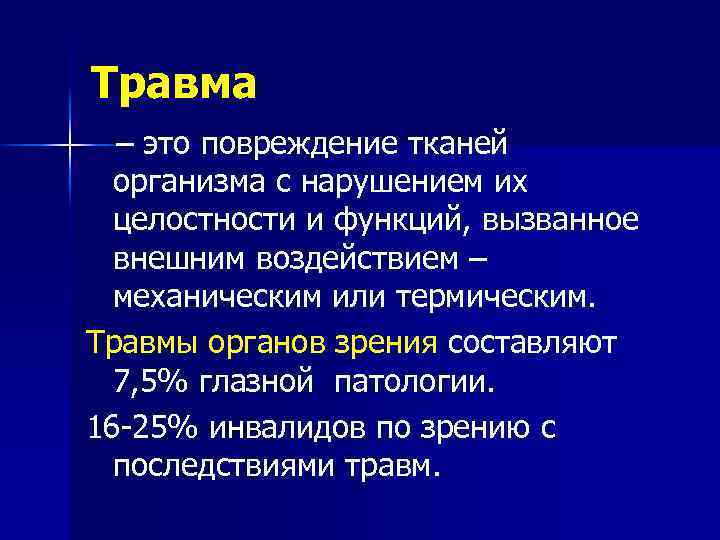 Травма

– это повреждение тканей организма с нарушением их целостности и функций, вызванное внешним воздействием – механическим или термическим.

Травмы органов зрения составляют 7,5% глазной патологии.

16-25% инвалидов по зрению с последствиями травм.